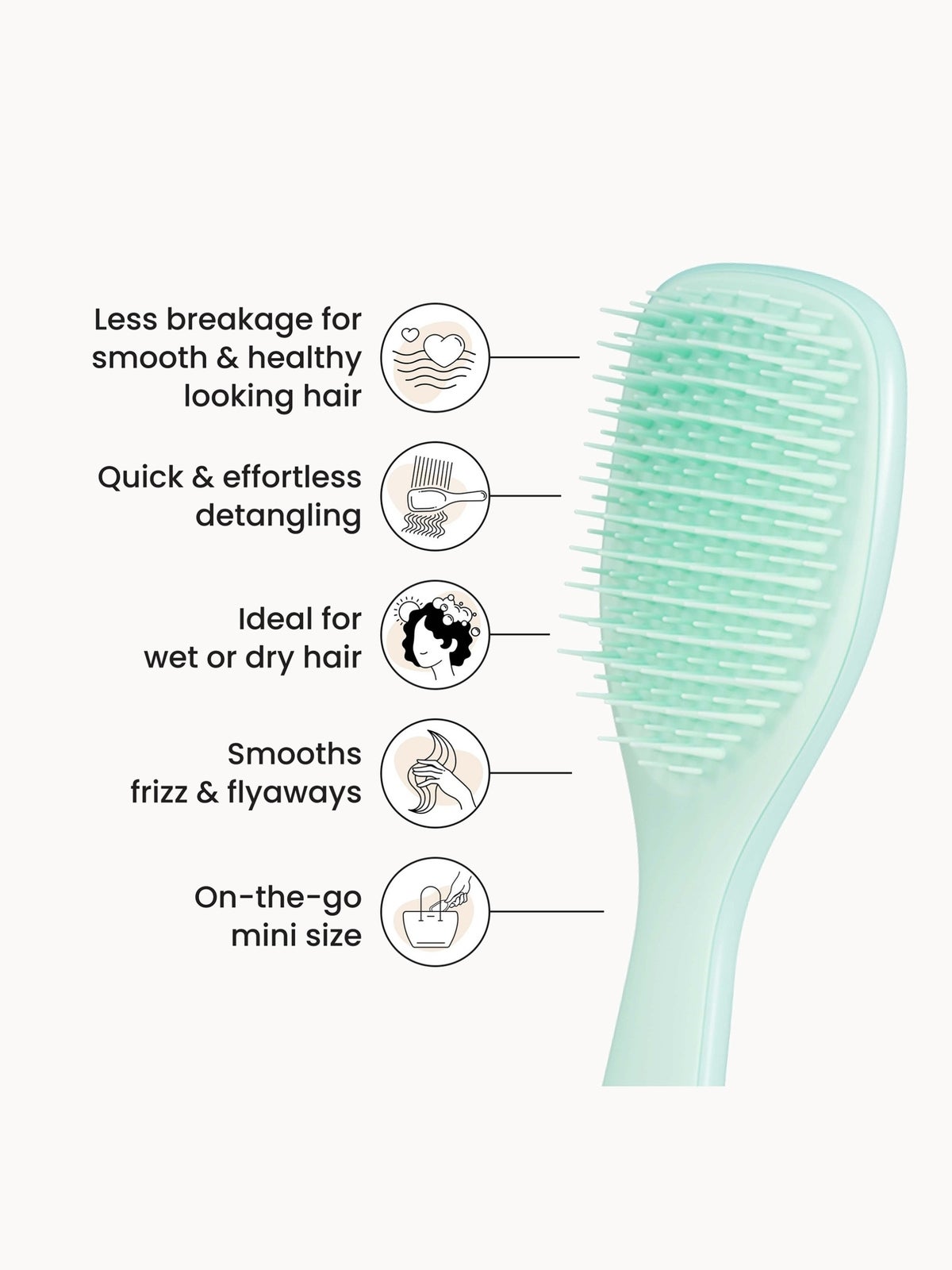 Less breakage for smooth & healthy looking hair

Quick & effortless detangling

Ideal for wet or dry hair

Smooths frizz & flyaways

On-the-go mini size